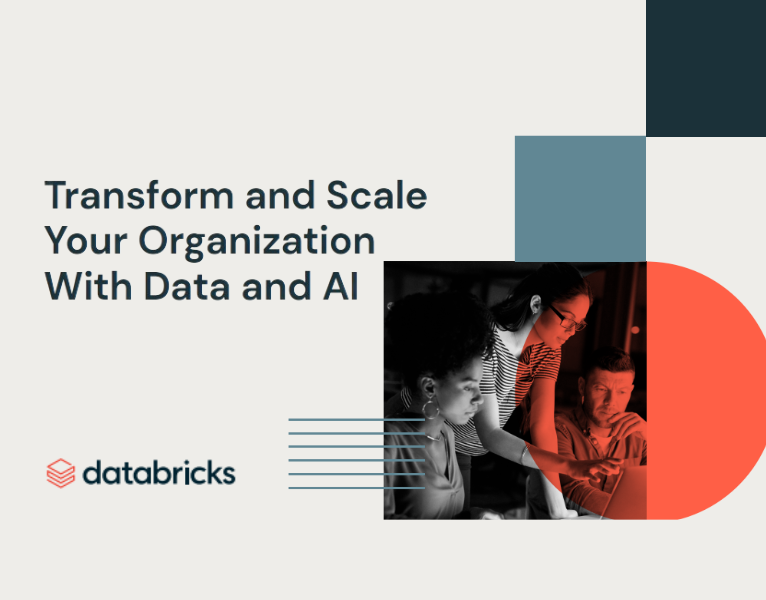 Transform and Scale Your Organization With Data and AI

databricks